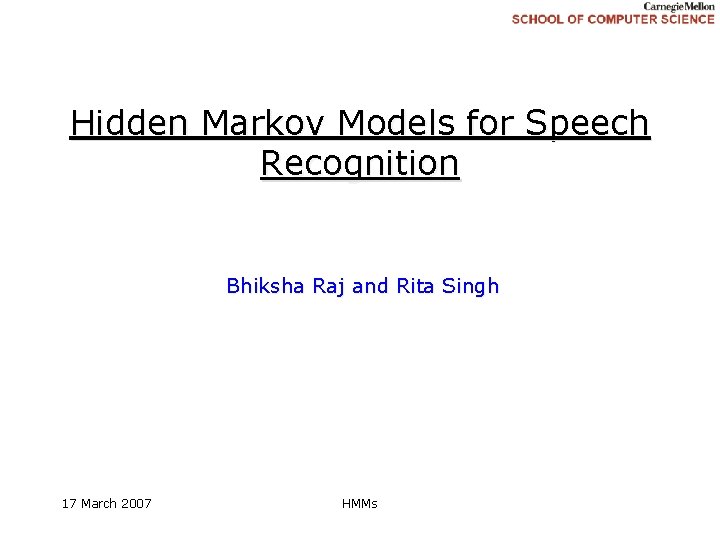 CarnegieMellon
SCHOOL OF COMPUTER SCIENCE

Hidden Markov Models for Speech Recognition

Bhiksha Raj and Rita Singh

17 March 2007

HMMs